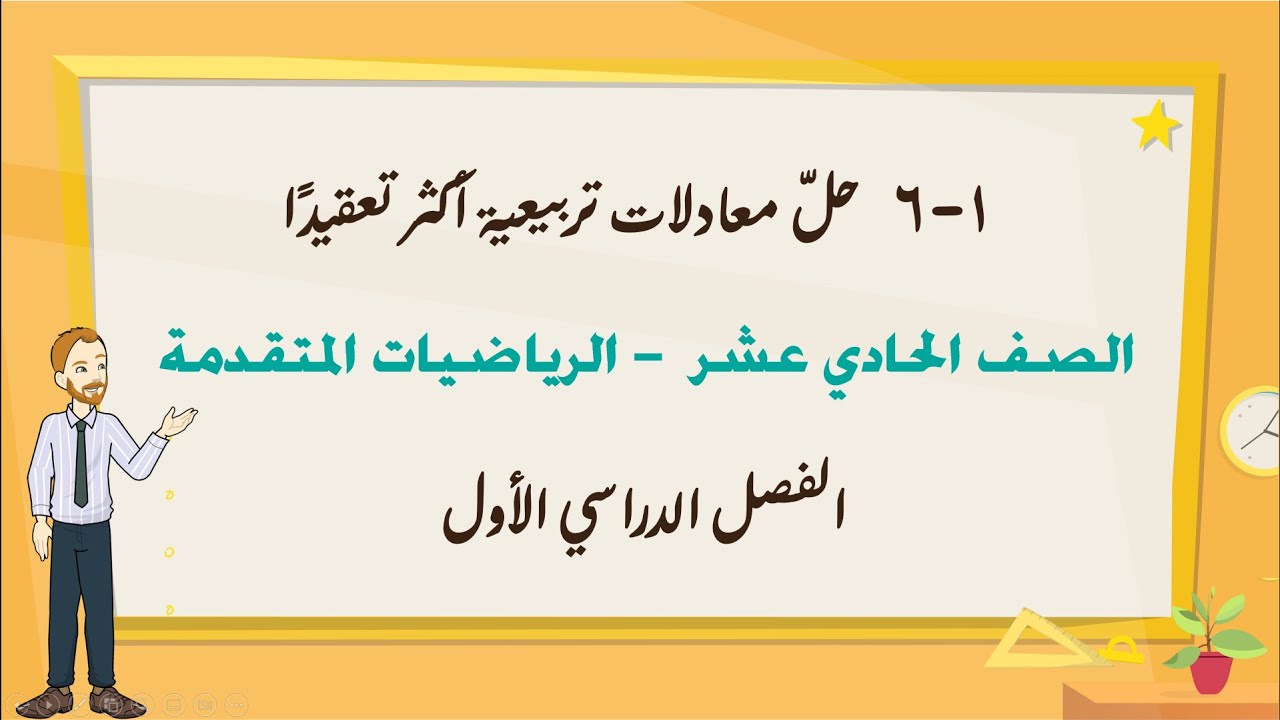 ١-٦ حلّ معادلات تربيعية أكثر تعقيدًا

الصف الحادي عشر - الرياضيات المتقدمة

الفصل الدراسي الأول